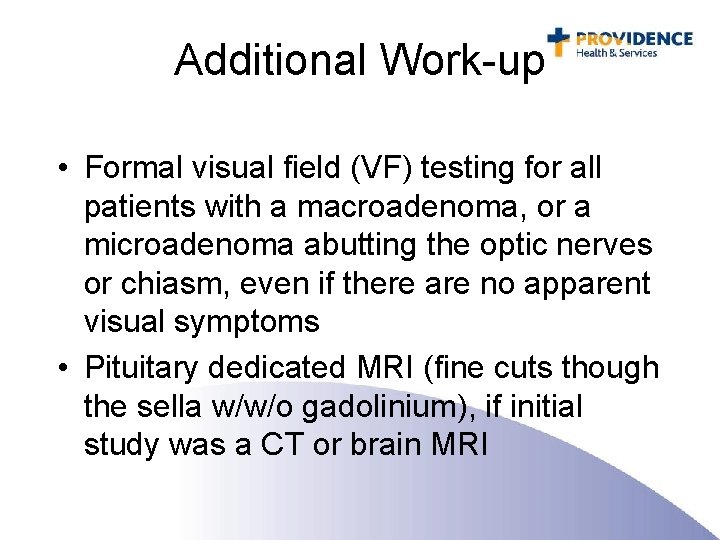 Additional Work-up

PROVIDENCE
Health & Services

• Formal visual field (VF) testing for all patients with a macroadenoma, or a microadenoma abutting the optic nerves or chiasm, even if there are no apparent visual symptoms
• Pituitary dedicated MRI (fine cuts though the sella w/w/o gadolinium), if initial study was a CT or brain MRI